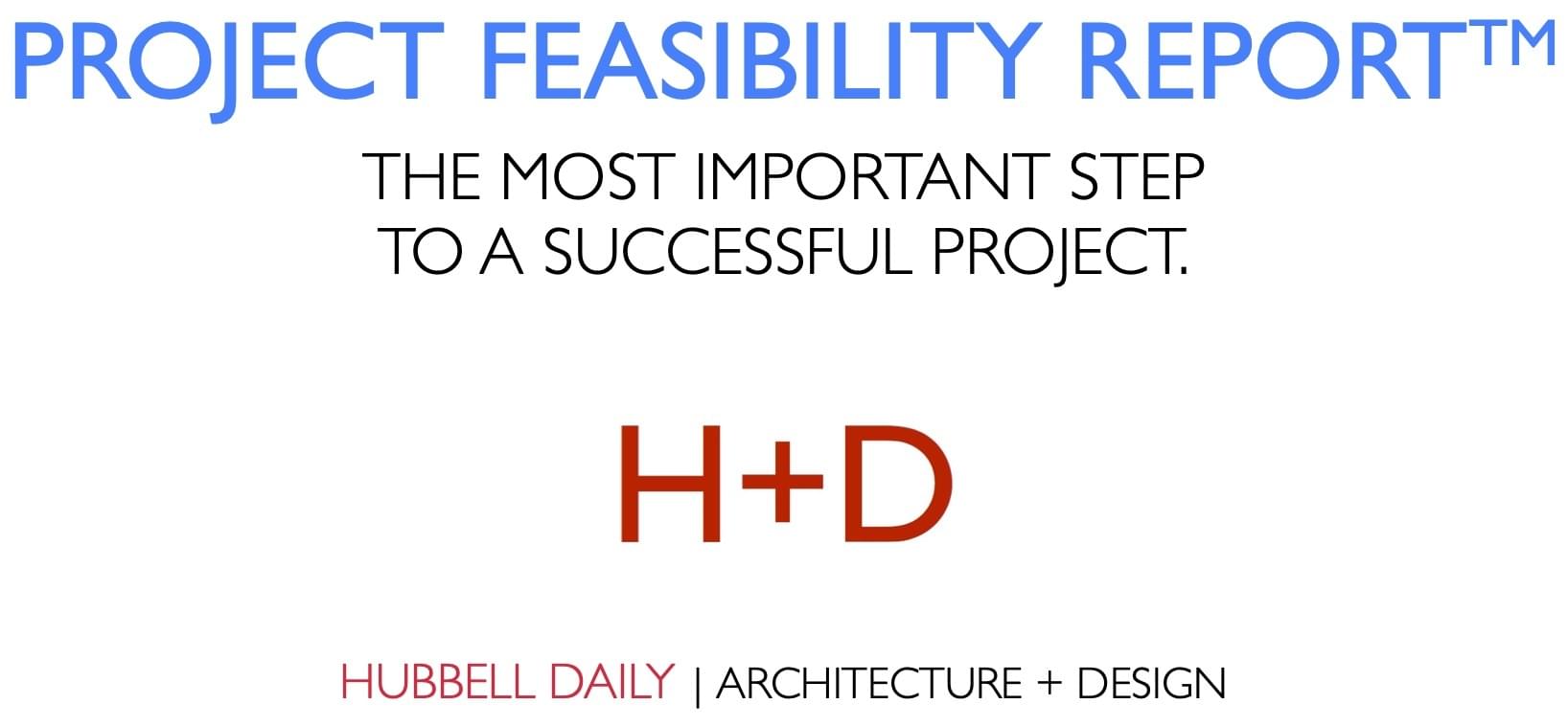 PROJECT FEASIBILITY REPORT™

THE MOST IMPORTANT STEP TO A SUCCESSFUL PROJECT.

H+D

HUBBELL DAILY | ARCHITECTURE + DESIGN